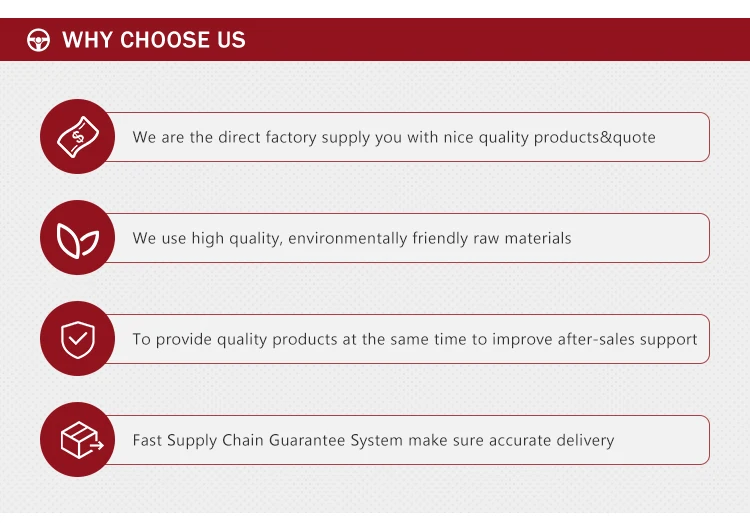 WHY CHOOSE US

We are the direct factory supply you with nice quality products&quote

We use high quality, environmentally friendly raw materials

To provide quality products at the same time to improve after-sales support

Fast Supply Chain Guarantee System make sure accurate delivery